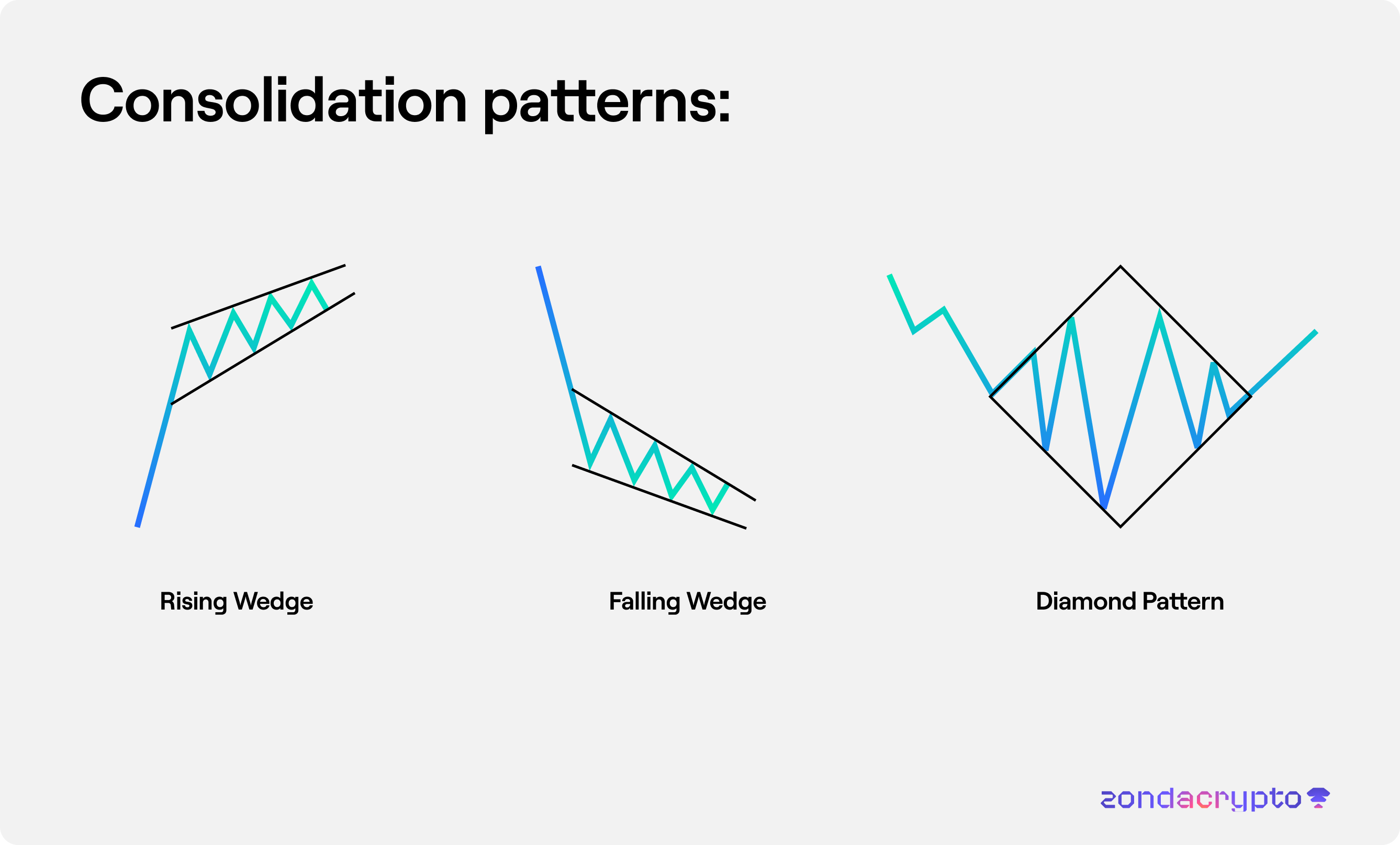 Consolidation patterns:

Rising Wedge

Falling Wedge

Diamond Pattern

zondacrypto